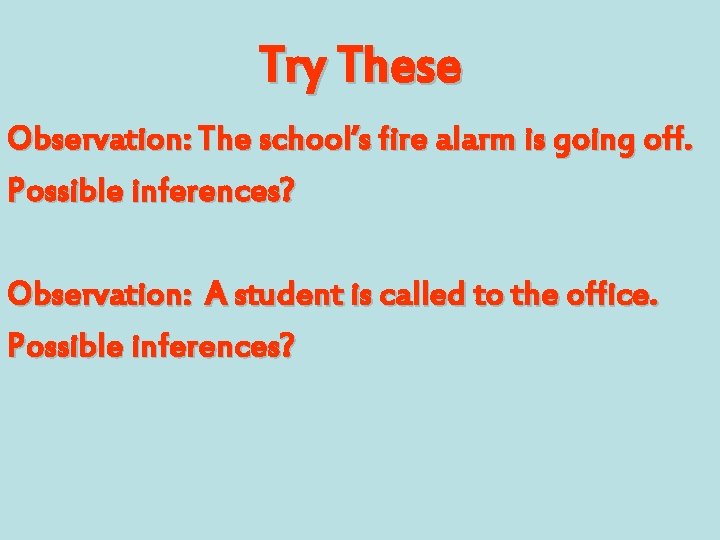 Try These

Observation: The school's fire alarm is going off.
Possible inferences?

Observation: A student is called to the office.
Possible inferences?